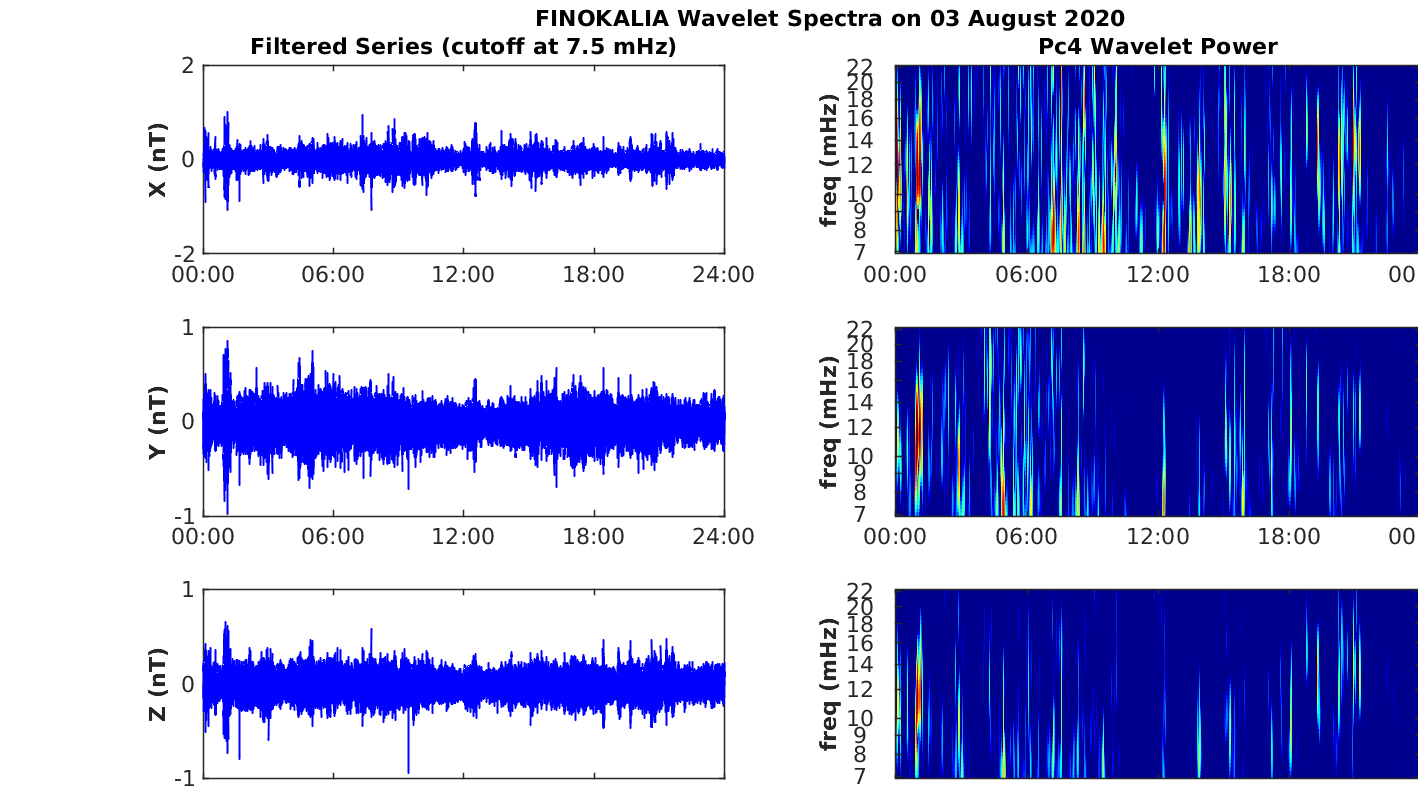 FINOKALIA Wavelet Spectra on 03 August 2020

Filtered Series (cutoff at 7.5 mHz)

X (nT)
2
0
-2
00:00 06:00 12:00 18:00 24:00

Y (nT)
1
0
-1
00:00 06:00 12:00 18:00 24:00

Z (nT)
1
0
-1

Pc4 Wavelet Power

freq (mHz)
22
20
18
16
14
12
10
9
8
7
00:00 06:00 12:00 18:00 00

freq (mHz)
22
20
18
16
14
12
10
9
8
7
00:00 06:00 12:00 18:00 00

freq (mHz)
22
20
18
16
14
12
10
9
8
7